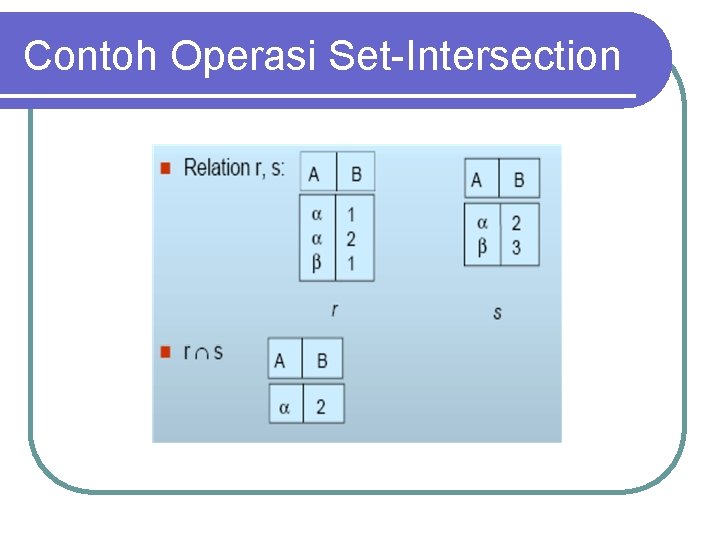 Contoh Operasi Set-Intersection

Relation r, s:

| A | B |
|---|---|
| $\alpha$ | 1 |
| $\alpha$ | 2 |
| $\beta$ | 1 |

r

| A | B |
|---|---|
| $\alpha$ | 2 |
| $\beta$ | 3 |

s

$r \cap s$

| A | B |
|---|---|
| $\alpha$ | 2 |